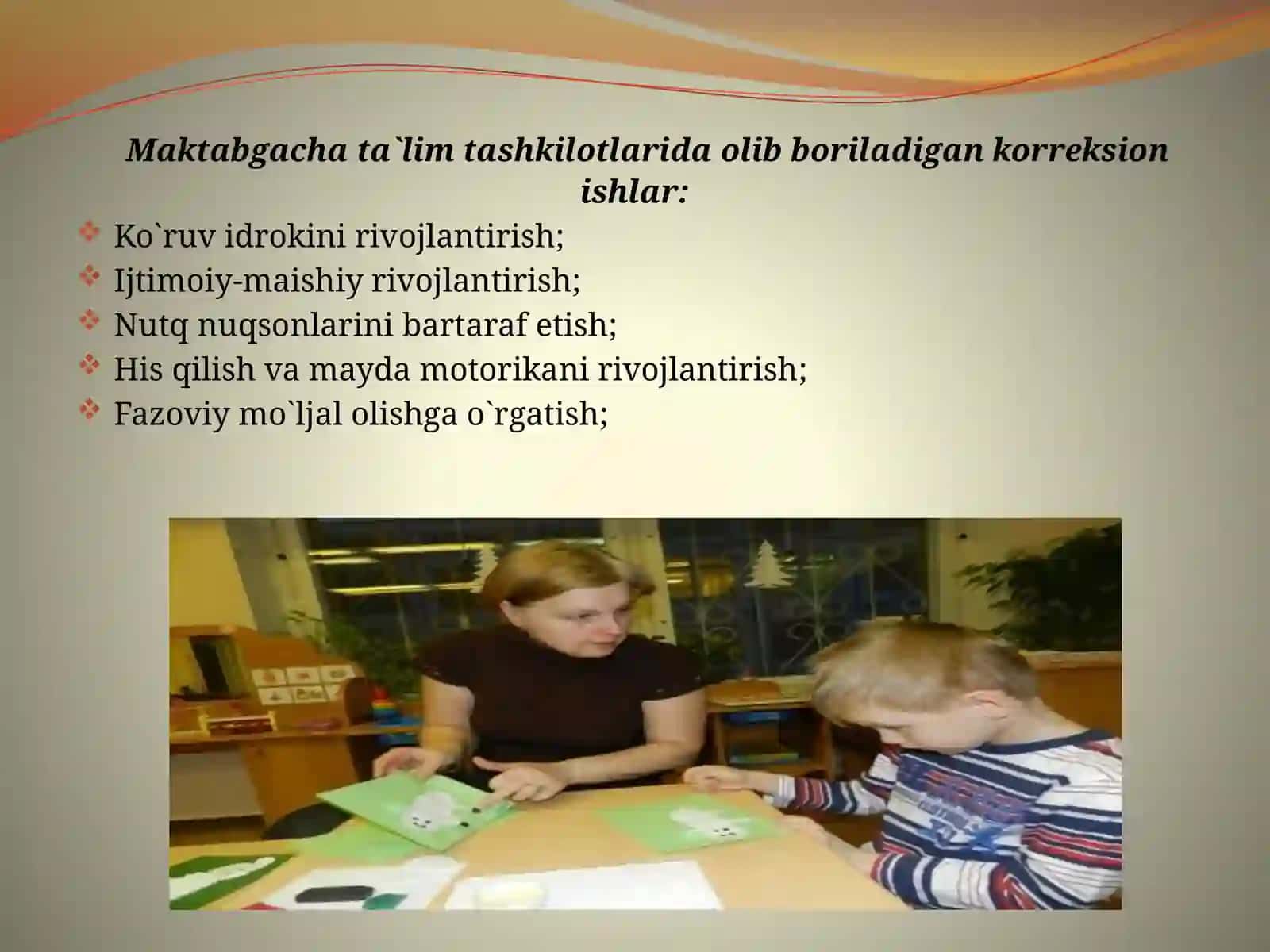 Maktabgacha ta`lim tashkilotlarida olib boriladigan korreksion ishlar:

❖ Ko`ruv idrokini rivojlantirish;
❖ Ijtimoiy-maishiy rivojlantirish;
❖ Nutq nuqsonlarini bartaraf etish;
❖ His qilish va mayda motorikani rivojlantirish;
❖ Fazoviy mo`ljal olishga o`rgatish;